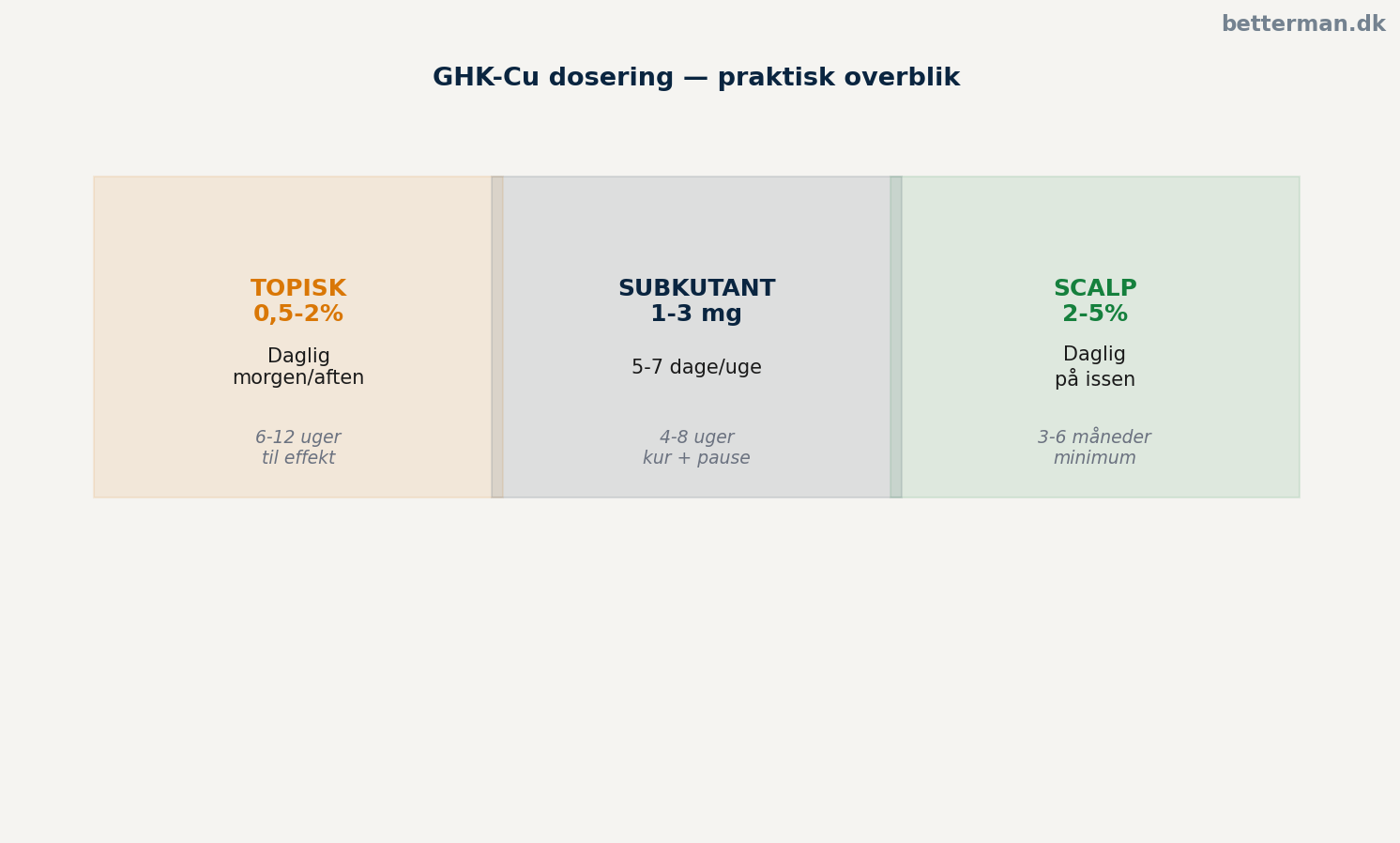 betterman.dk

GHK-Cu dosering — praktisk overblik

TOPISK
0,5-2%

Daglig
morgen/aften

6-12 uger
til effekt

SUBKUTANT
1-3 mg

5-7 dage/uge

4-8 uger
kur + pause

SCALP
2-5%

Daglig
på issen

3-6 måneder
minimum